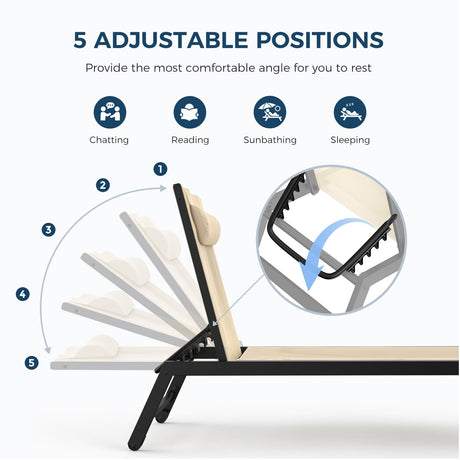 5 ADJUSTABLE POSITIONS

Provide the most comfortable angle for you to rest

Chatting

Reading

Sunbathing

Sleeping

1

2

3

4

5